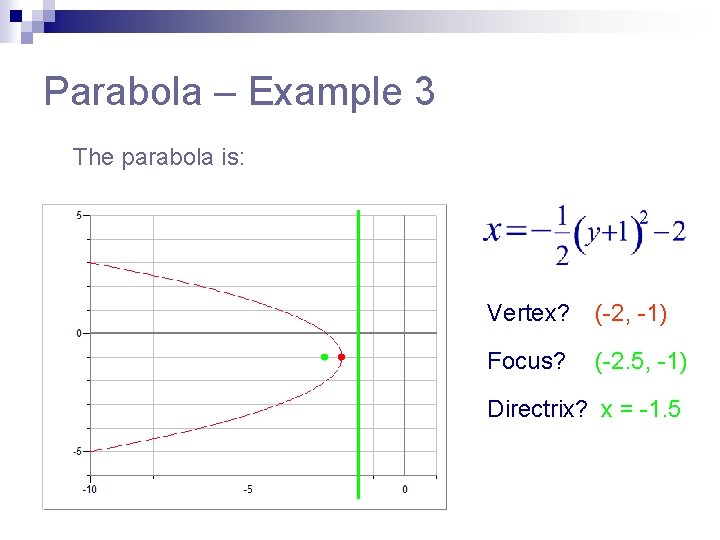 Parabola – Example 3

The parabola is:

5
0
-5
-10
-5
0

$x=-\frac{1}{2}(y+1)^2-2$

Vertex? (-2, -1)

Focus? (-2.5, -1)

Directrix? x = -1.5